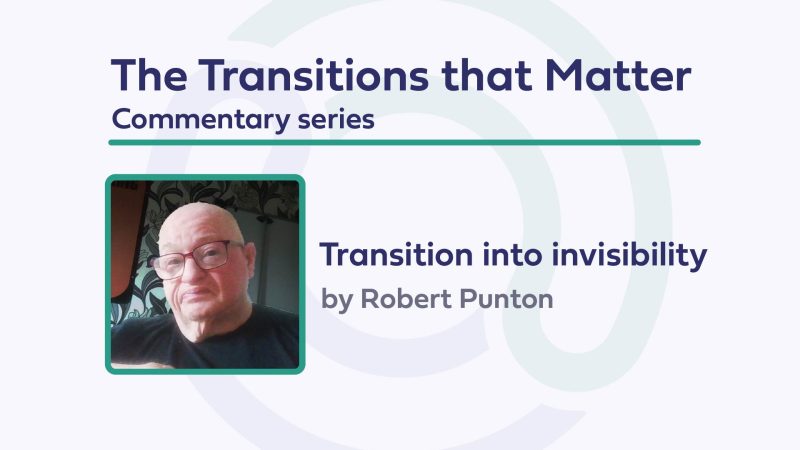 The Transitions that Matter
Commentary series

Transition into invisibility
by Robert Punton